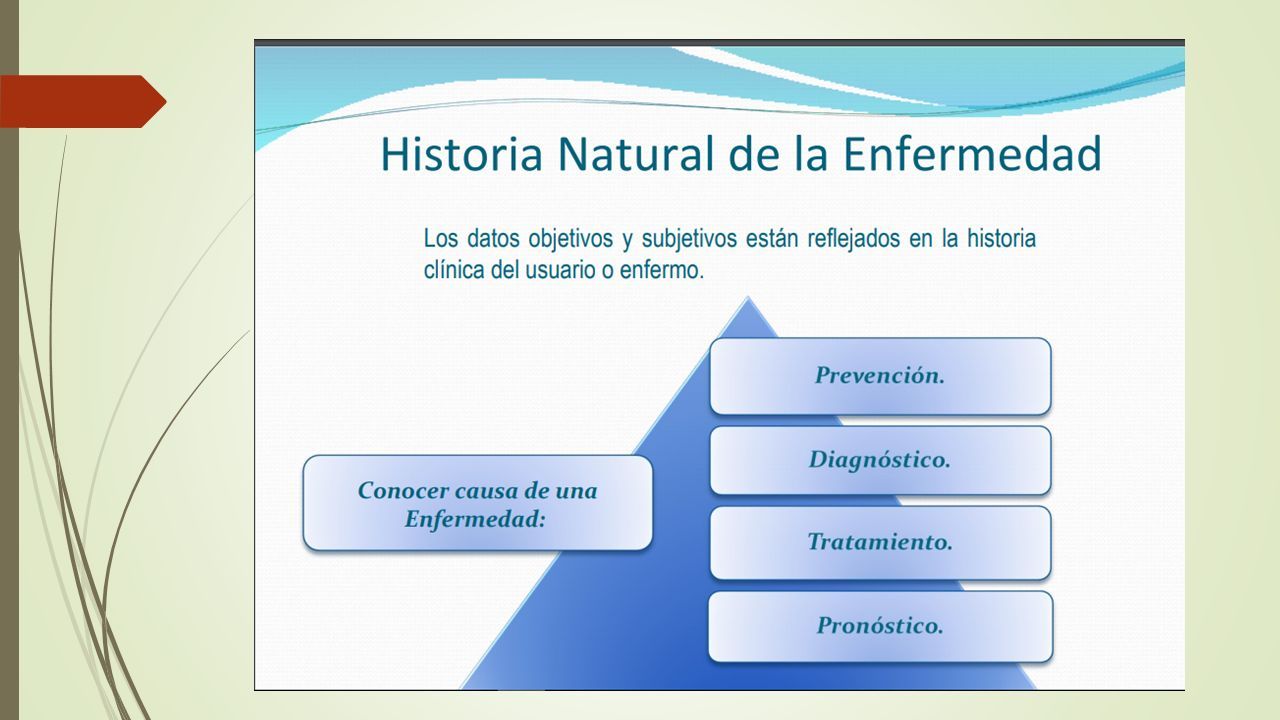 Historia Natural de la Enfermedad

Los datos objetivos y subjetivos están reflejados en la historia clínica del usuario o enfermo.

Conocer causa de una Enfermedad:

Prevención.

Diagnóstico.

Tratamiento.

Pronóstico.